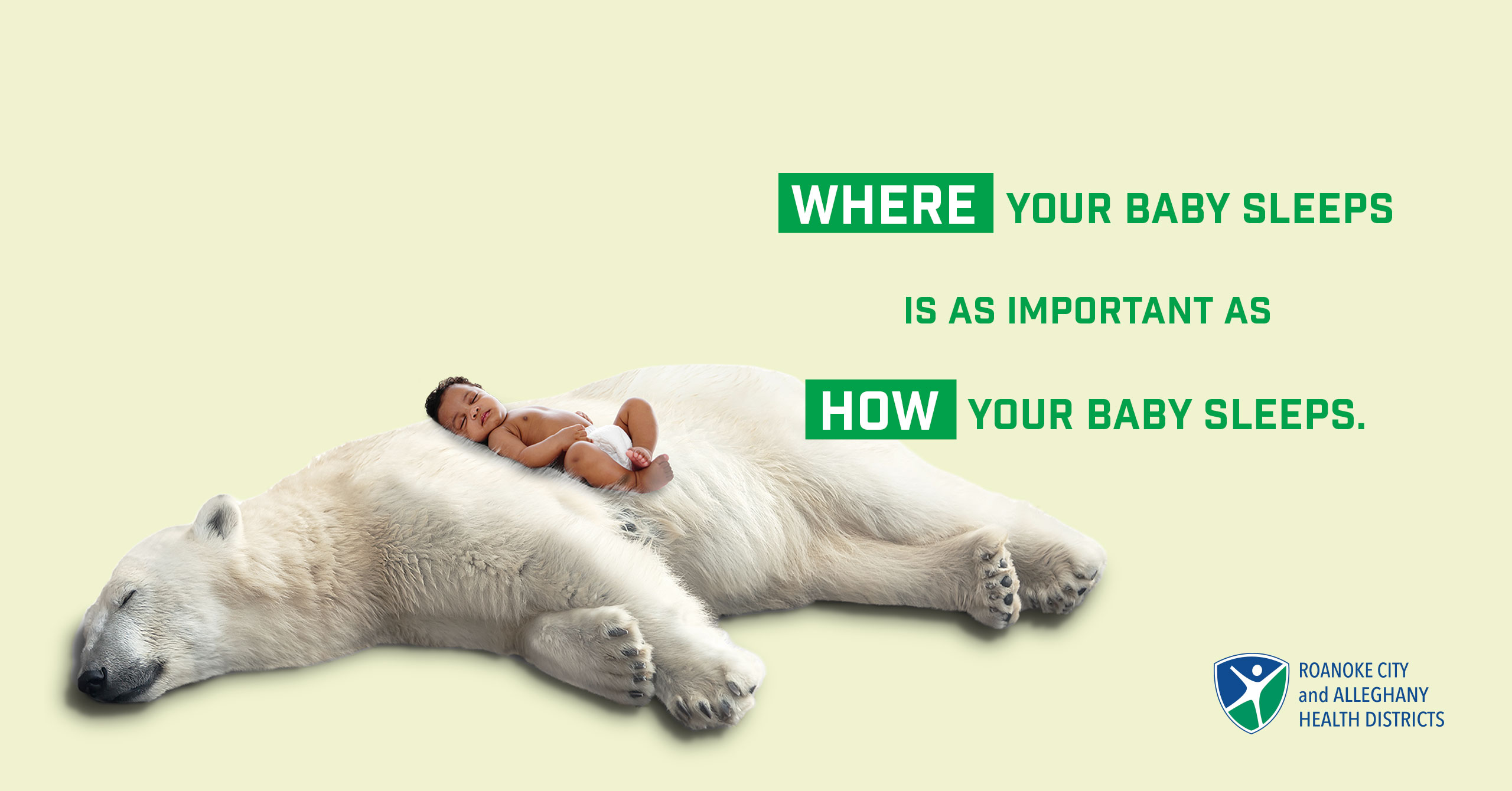 WHERE YOUR BABY SLEEPS

IS AS IMPORTANT AS

HOW YOUR BABY SLEEPS.

ROANOKE CITY and ALLEGHANY HEALTH DISTRICTS